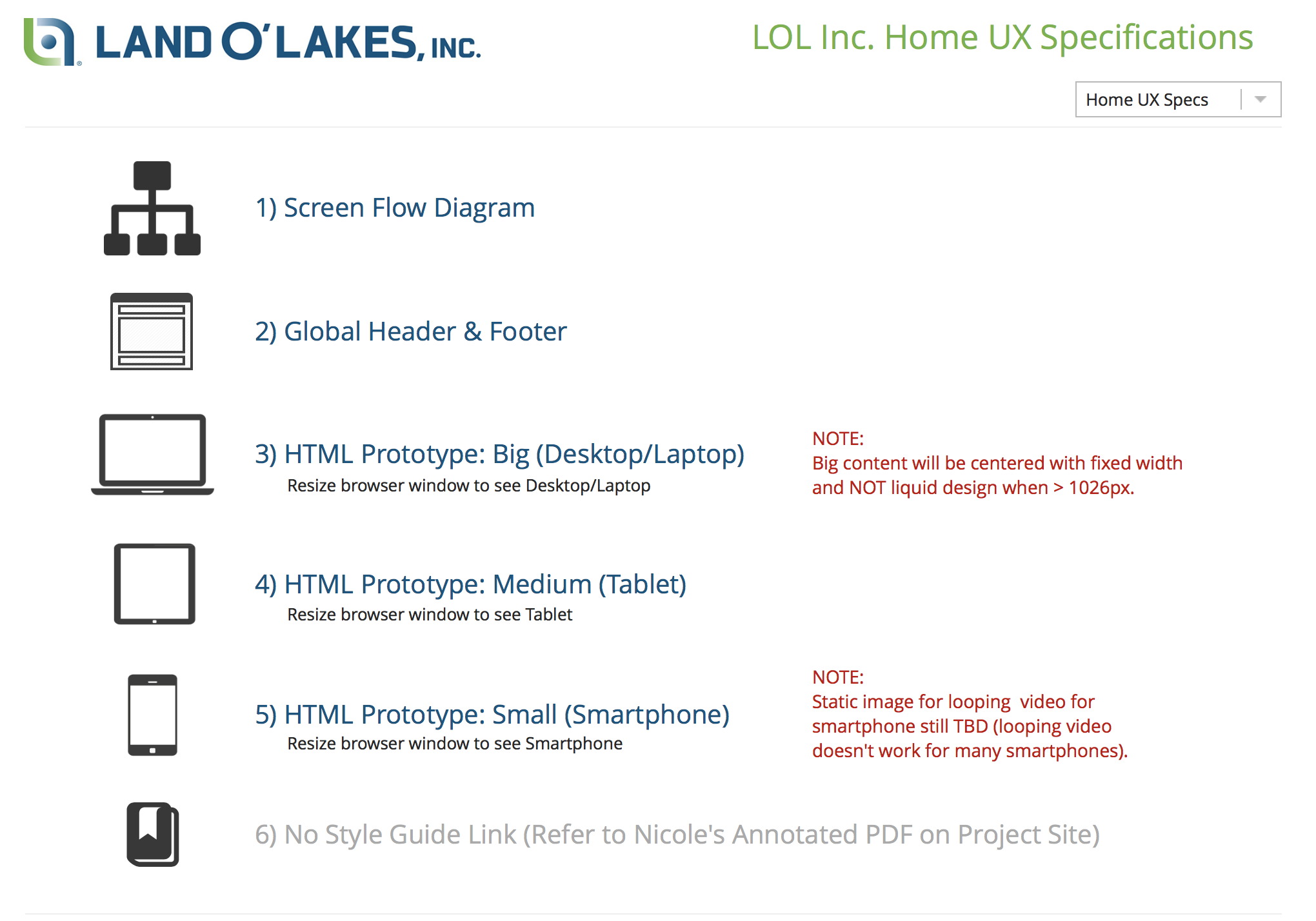 LAND O'LAKES, INC.

LOL Inc. Home UX Specifications

Home UX Specs

1) Screen Flow Diagram

2) Global Header & Footer

3) HTML Prototype: Big (Desktop/Laptop)
Resize browser window to see Desktop/Laptop

NOTE:
Big content will be centered with fixed width and NOT liquid design when > 1026px.

4) HTML Prototype: Medium (Tablet)
Resize browser window to see Tablet

5) HTML Prototype: Small (Smartphone)
Resize browser window to see Smartphone

NOTE:
Static image for looping video for smartphone still TBD (looping video doesn't work for many smartphones).

6) No Style Guide Link (Refer to Nicole's Annotated PDF on Project Site)